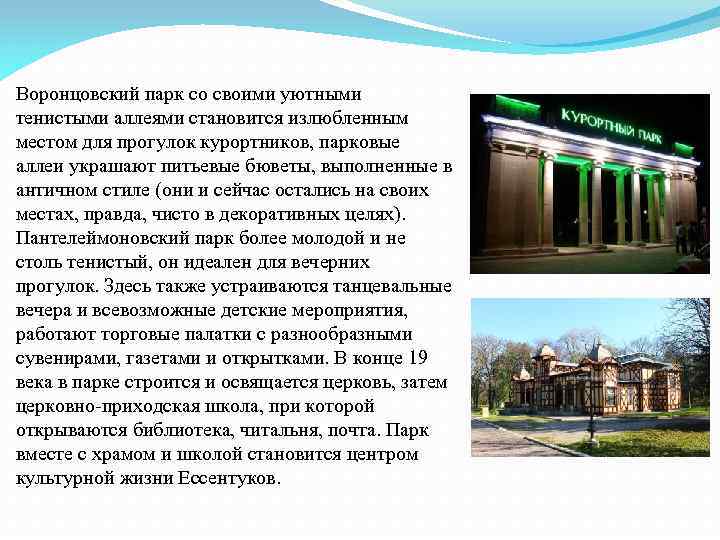 Воронцовский парк со своими уютными тенистыми аллеями становится излюбленным местом для прогулок курортников, парковые аллеи украшают питьевые бюветы, выполненные в античном стиле (они и сейчас остались на своих местах, правда, чисто в декоративных целях). Пантелеймоновский парк более молодой и не столь тенистый, он идеален для вечерних прогулок. Здесь также устраиваются танцевальные вечера и всевозможные детские мероприятия, работают торговые палатки с разнообразными сувенирами, газетами и открытками. В конце 19 века в парке строится и освящается церковь, затем церковно-приходская школа, при которой открываются библиотека, читальня, почта. Парк вместе с храмом и школой становится центром культурной жизни Ессентуков.

КУРОРТНЫЙ ПАРК